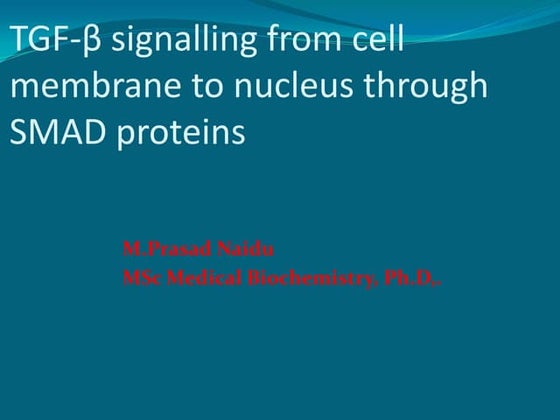 TGF-β signalling from cell membrane to nucleus through SMAD proteins

M.Prasad Naidu
MSc Medical Biochemistry, Ph.D,.